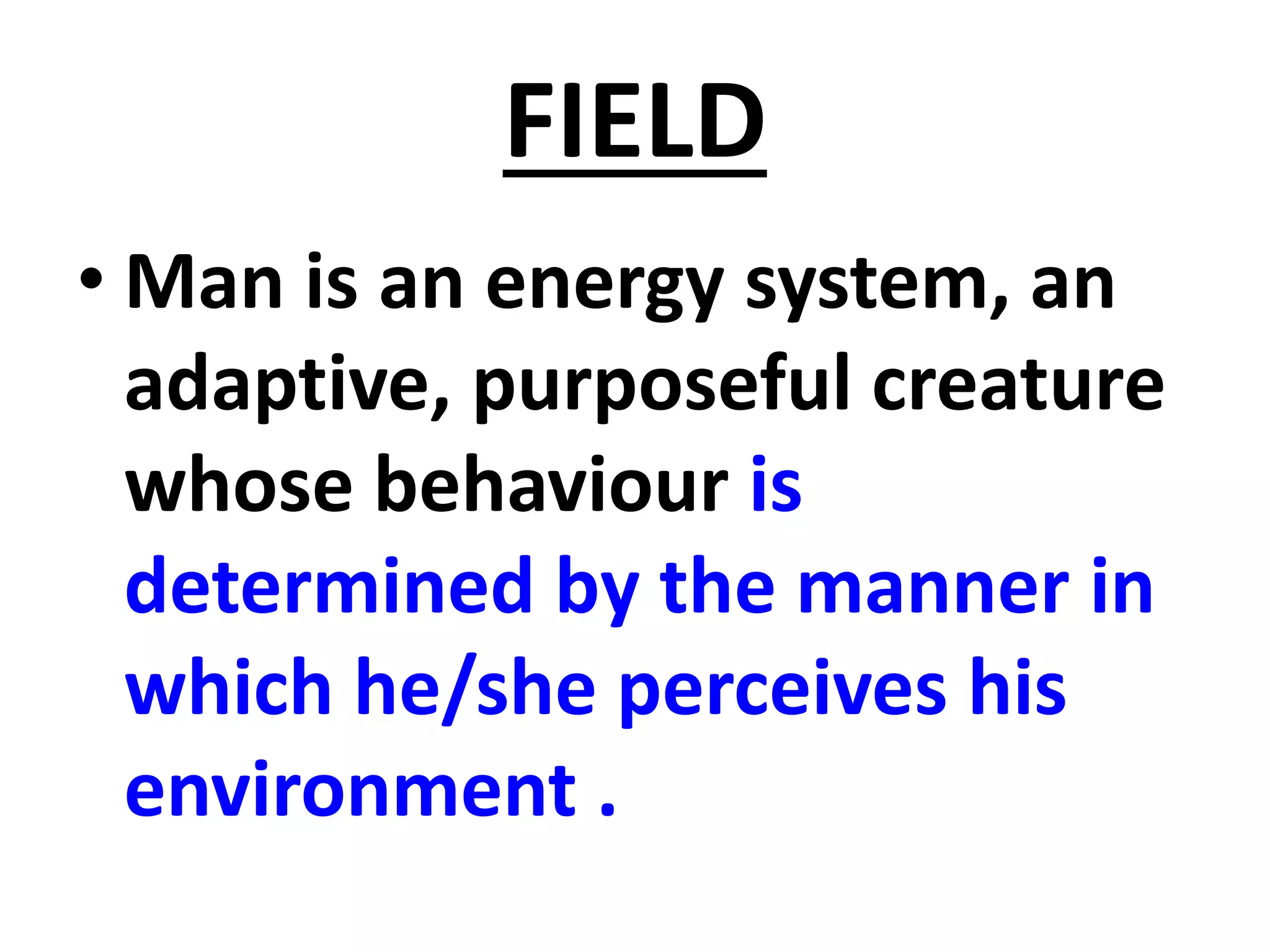 FIELD

• Man is an energy system, an adaptive, purposeful creature whose behaviour is determined by the manner in which he/she perceives his environment .